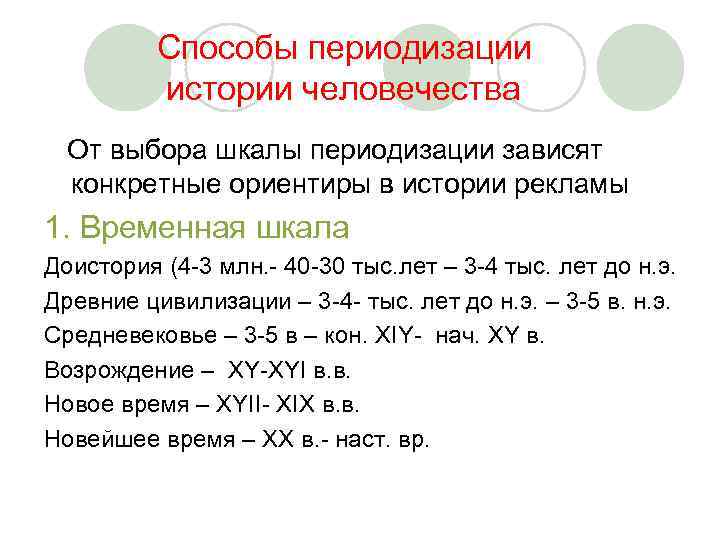 Способы периодизации истории человечества

От выбора шкалы периодизации зависят конкретные ориентиры в истории рекламы

1. Временная шкала

Доистория (4-3 млн.- 40-30 тыс.лет – 3-4 тыс. лет до н.э.

Древние цивилизации – 3-4- тыс. лет до н.э. – 3-5 в. н.э.

Средневековье – 3-5 в – кон. XIY- нач. XY в.

Возрождение – XY-XYI в.в.

Новое время – XYII- XIX в.в.

Новейшее время – XX в.- наст. вр.